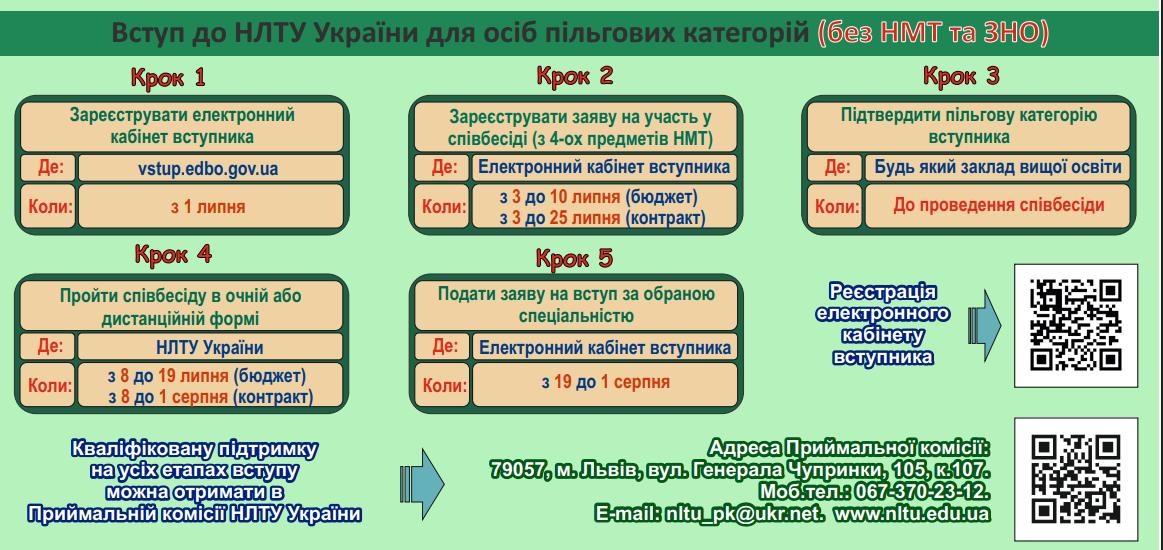 Вступ до НЛТУ України для осіб пільгових категорій (без НМТ та ЗНО)

Крок 1

Зареєструвати електронний кабінет вступника

Де: vstup.edbo.gov.ua

Коли: з 1 липня

Крок 2

Зареєструвати заяву на участь у співбесіді (з 4-ох предметів НМТ)

Де: Електронний кабінет вступника

Коли: з 3 до 10 липня (бюджет)
з 3 до 25 липня (контракт)

Крок 3

Підтвердити пільгову категорію вступника

Де: Будь який заклад вищої освіти

Коли: До проведення співбесіди

Крок 4

Пройти співбесіду в очній або дистанційній формі

Де: НЛТУ України

Коли: з 8 до 19 липня (бюджет)
з 8 до 1 серпня (контракт)

Крок 5

Подати заяву на вступ за обраною спеціальністю

Де: Електронний кабінет вступника

Коли: з 19 до 1 серпня

Реєстрація електронного кабінету вступника

Кваліфіковану підтримку на усіх етапах вступу можна отримати в Приймальній комісії НЛТУ України

Адреса Приймальної комісії:
79057, м. Львів, вул. Генерала Чупринки, 105, к.107.
Моб.тел.: 067-370-23-12.
E-mail: nltu_pk@ukr.net. www.nltu.edu.ua